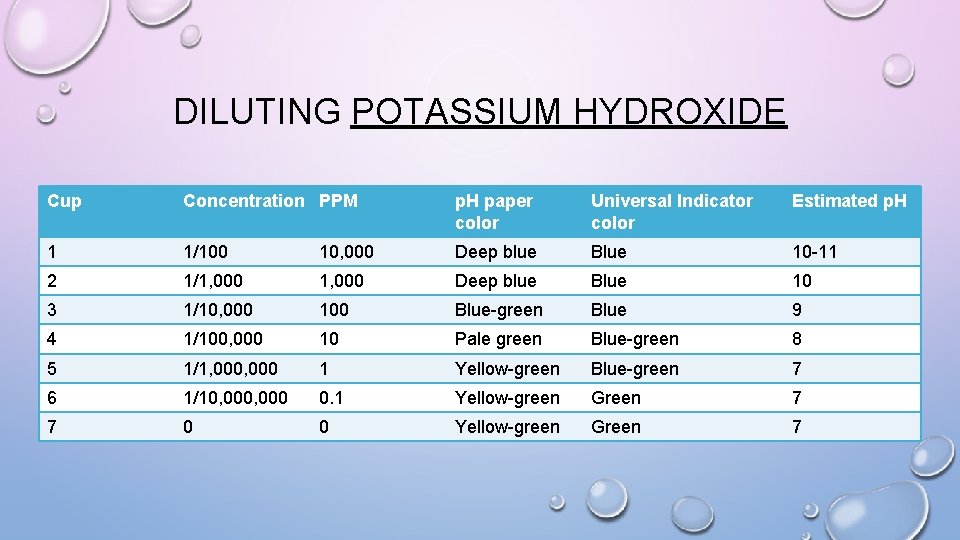 DILUTING POTASSIUM HYDROXIDE

| Cup | Concentration | PPM | pH paper color | Universal Indicator color | Estimated pH |
|---|---|---|---|---|---|
| 1 | 1/100 | 10,000 | Deep blue | Blue | 10-11 |
| 2 | 1/1,000 | 1,000 | Deep blue | Blue | 10 |
| 3 | 1/10,000 | 100 | Blue-green | Blue | 9 |
| 4 | 1/100,000 | 10 | Pale green | Blue-green | 8 |
| 5 | 1/1,000,000 | 1 | Yellow-green | Blue-green | 7 |
| 6 | 1/10,000,000 | 0.1 | Yellow-green | Green | 7 |
| 7 | 0 | 0 | Yellow-green | Green | 7 |